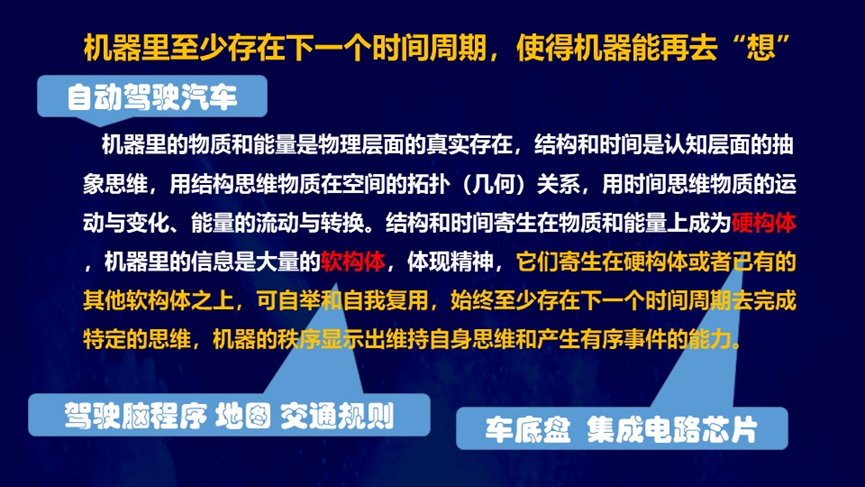 机器里至少存在下一个时间周期，使得机器能再去“想”

自动驾驶汽车

机器里的物质和能量是物理层面的真实存在，结构和时间是认知层面的抽象思维，用结构思维物质在空间的拓扑（几何）关系，用时间思维物质的运动与变化、能量的流动与转换。结构和时间寄生在物质和能量上成为硬构体，机器里的信息是大量的软构体，体现精神，它们寄生在硬构体或者已有的其他软构体之上，可自举和自我复用，始终至少存在下一个时间周期去完成特定的思维，机器的秩序显示出维持自身思维和产生有序事件的能力。

驾驶脑程序 地图 交通规则

车底盘 集成电路芯片